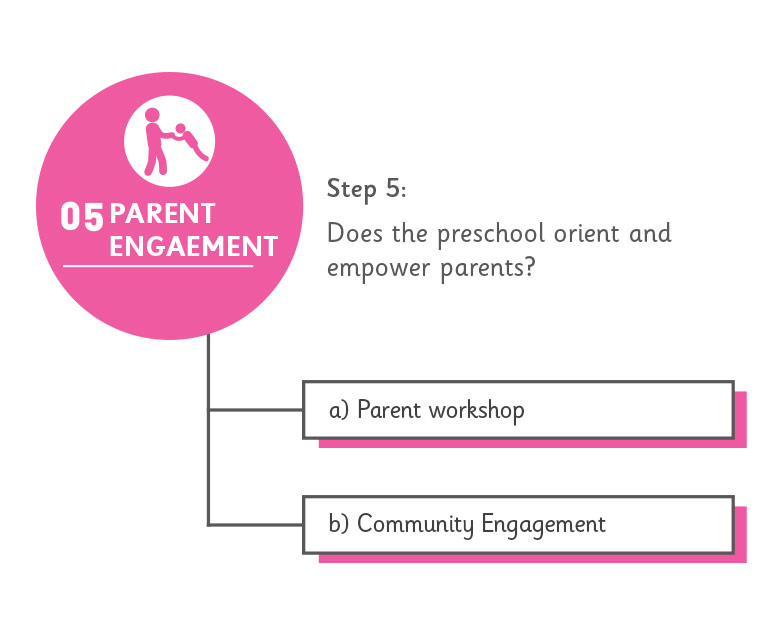 05 PARENT ENGAEMENT

Step 5:

Does the preschool orient and empower parents?

a) Parent workshop

b) Community Engagement